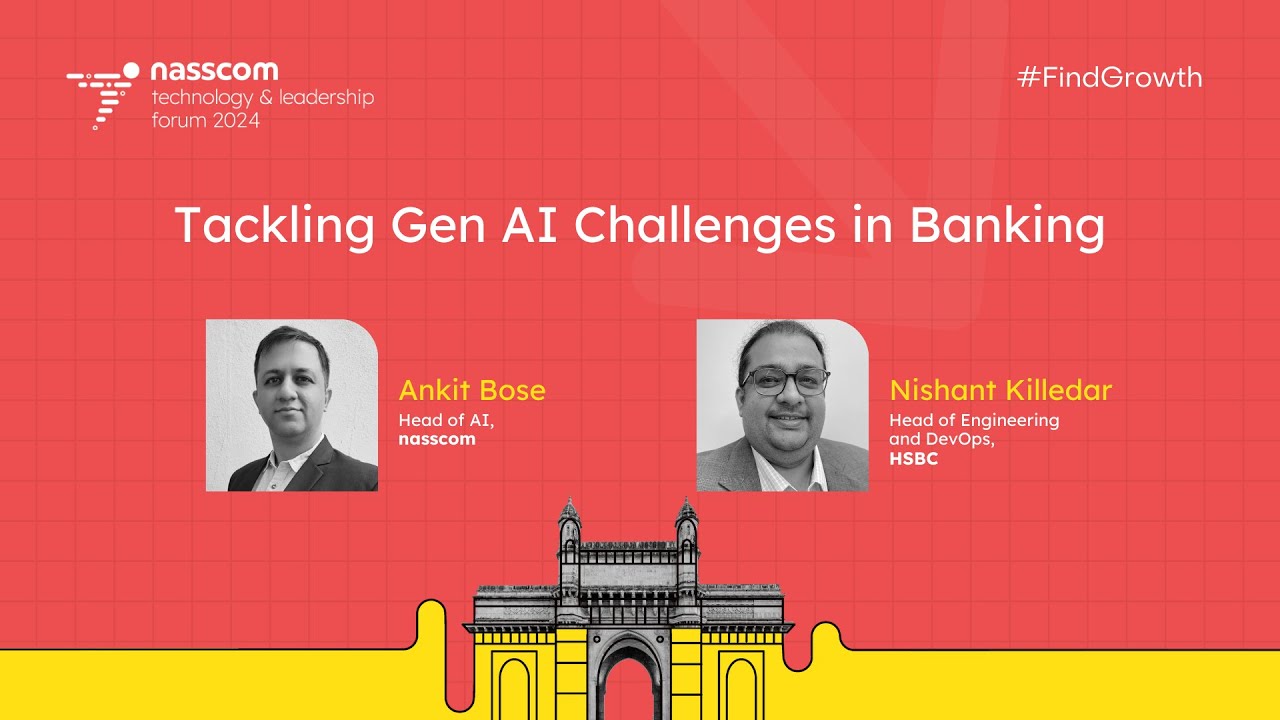 nasscom
technology & leadership
forum 2024

#FindGrowth

Tackling Gen AI Challenges in Banking

Ankit Bose
Head of AI,
nasscom

Nishant Killedar
Head of Engineering and DevOps,
HSBC